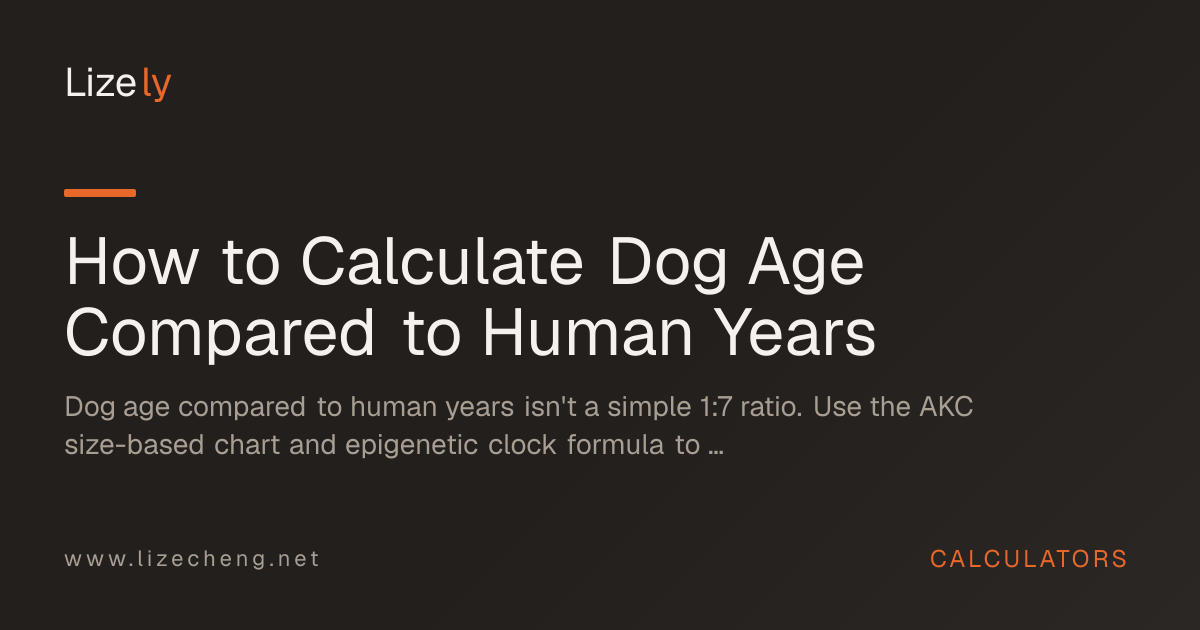 Lizely

How to Calculate Dog Age Compared to Human Years

Dog age compared to human years isn't a simple 1:7 ratio. Use the AKC size-based chart and epigenetic clock formula to …

www.lizecheng.net

CALCULATORS